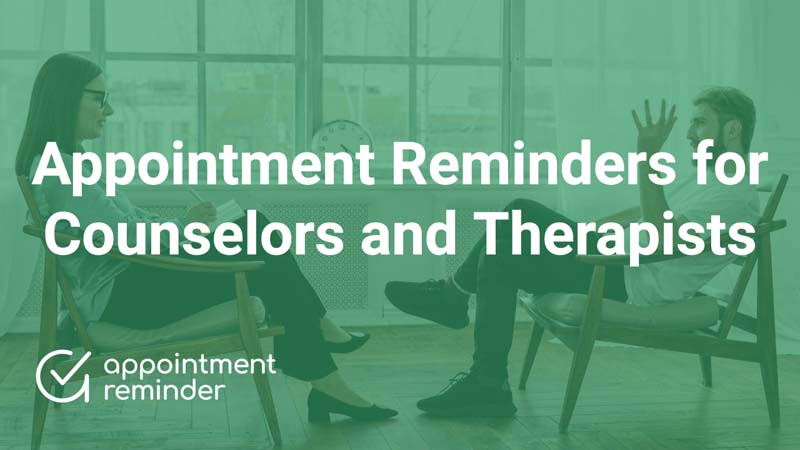 Appointment Reminders for Counselors and Therapists

appointment reminder